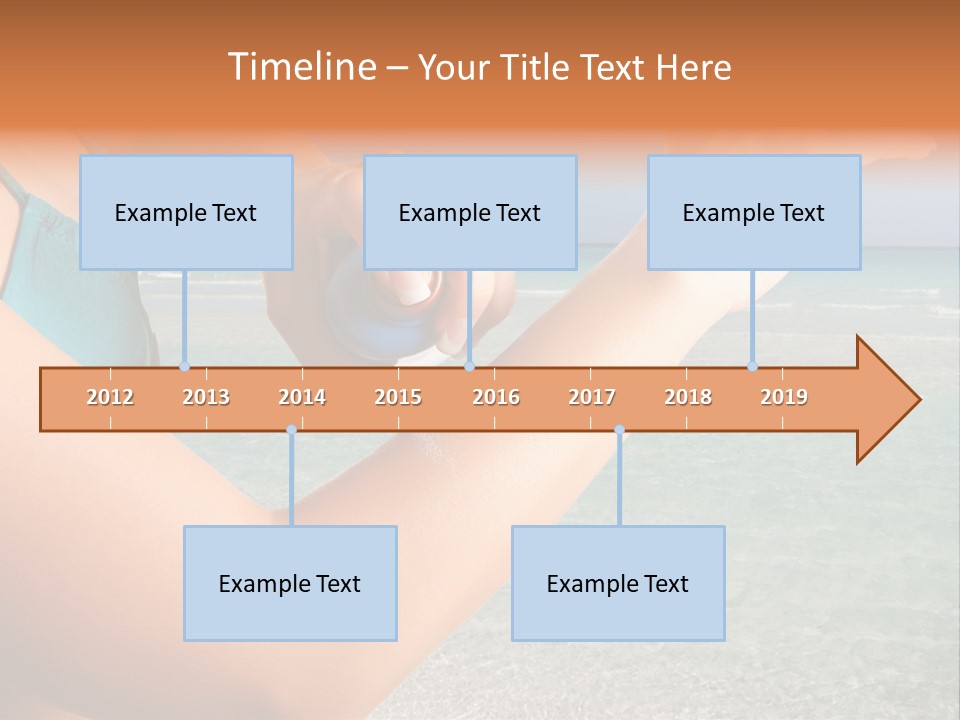 Timeline – Your Title Text Here

Example Text

Example Text

Example Text

2012 2013 2014 2015 2016 2017 2018 2019

Example Text

Example Text